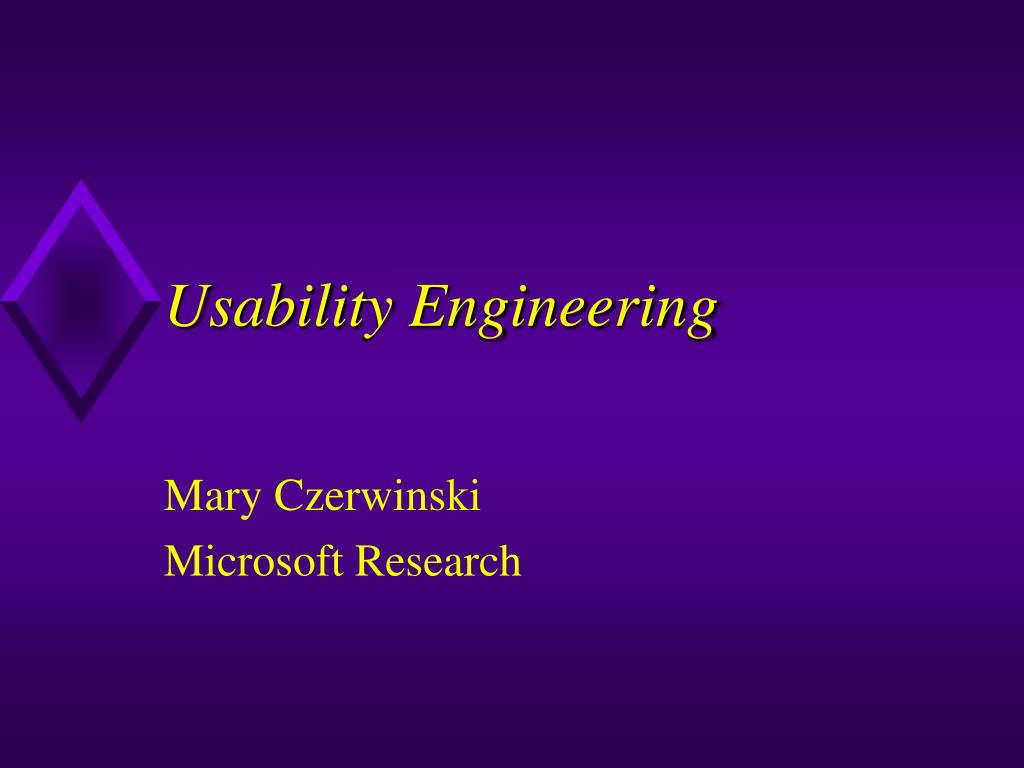 Usability Engineering

Mary Czerwinski
Microsoft Research